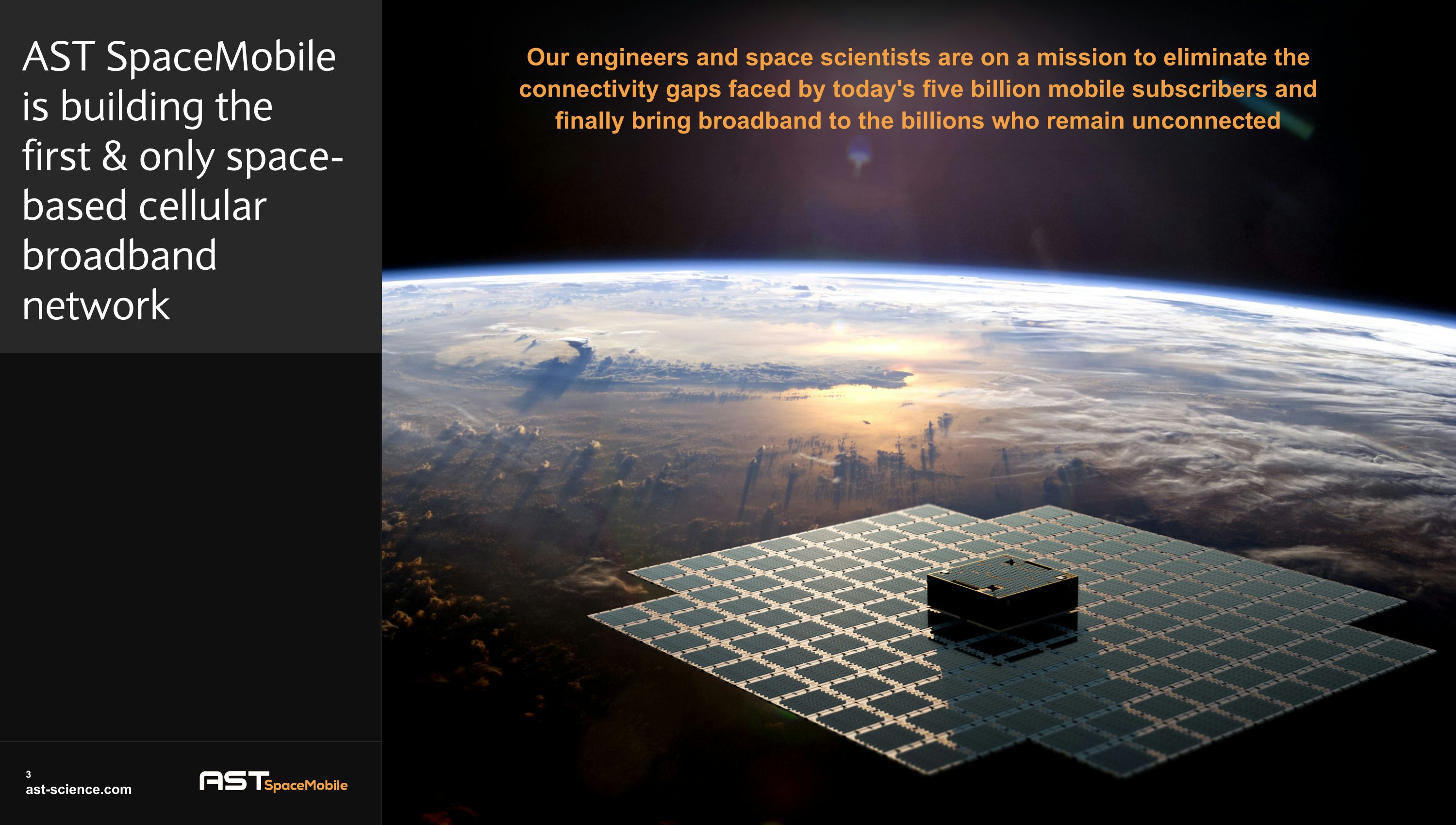 AST SpaceMobile is building the first & only space-based cellular broadband network

Our engineers and space scientists are on a mission to eliminate the connectivity gaps faced by today's five billion mobile subscribers and finally bring broadband to the billions who remain unconnected

3
ast-science.com

AST SpaceMobile